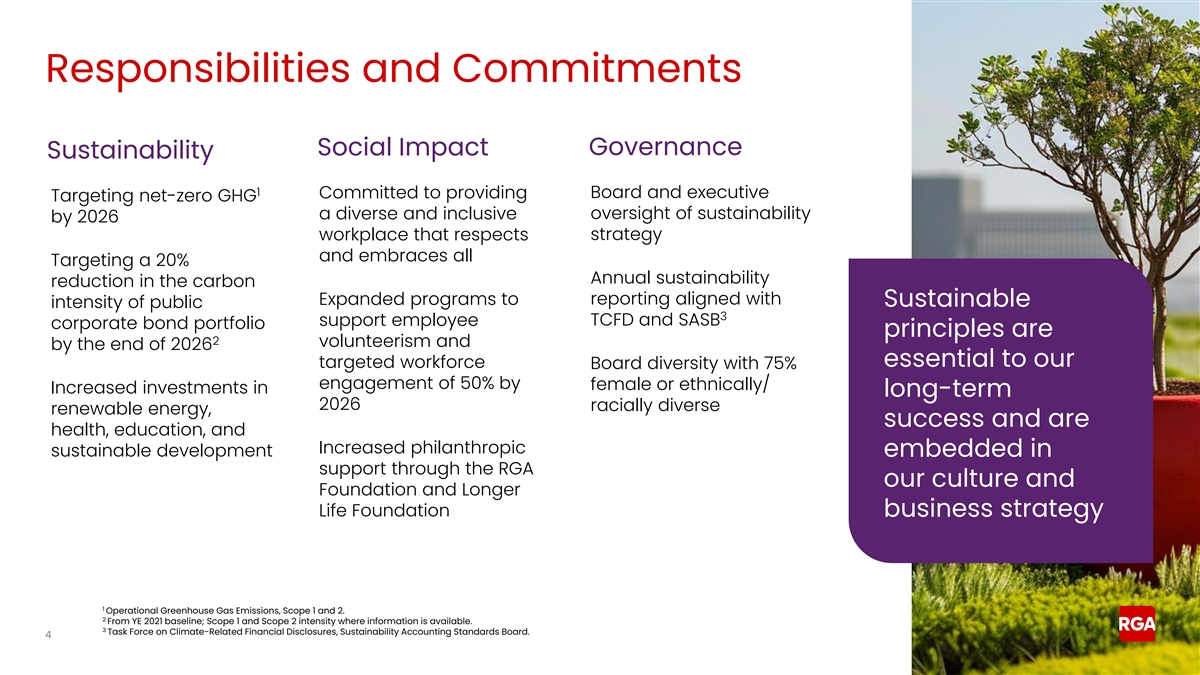 Responsibilities and Commitments

Sustainability

Targeting net-zero GHG$^1$ by 2026

Targeting a 20% reduction in the carbon intensity of public corporate bond portfolio by the end of 2026$^2$

Increased investments in renewable energy, health, education, and sustainable development

Social Impact

Committed to providing a diverse and inclusive workplace that respects and embraces all

Expanded programs to support employee volunteerism and targeted workforce engagement of 50% by 2026

Increased philanthropic support through the RGA Foundation and Longer Life Foundation

Governance

Board and executive oversight of sustainability strategy

Annual sustainability reporting aligned with TCFD and SASB$^3$

Board diversity with 75% female or ethnically/ racially diverse

Sustainable principles are essential to our long-term success and are embedded in our culture and business strategy

$^1$ Operational Greenhouse Gas Emissions, Scope 1 and 2.
$^2$ From YE 2021 baseline; Scope 1 and Scope 2 intensity where information is available.
$^3$ Task Force on Climate-Related Financial Disclosures, Sustainability Accounting Standards Board.

4

RGA